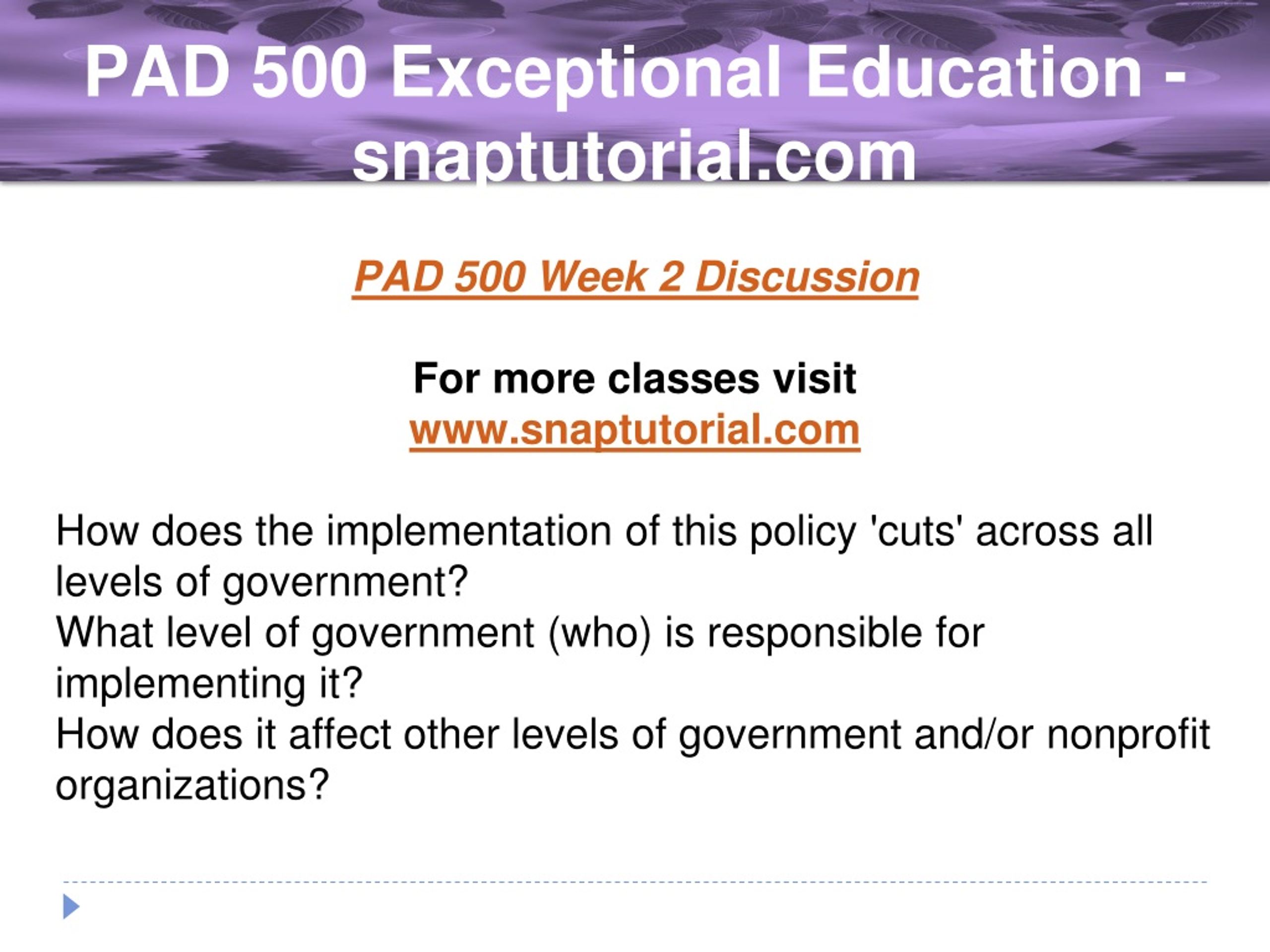 PAD 500 Exceptional Education - snaptutorial.com

PAD 500 Week 2 Discussion

For more classes visit
www.snaptutorial.com

How does the implementation of this policy 'cuts' across all levels of government?
What level of government (who) is responsible for implementing it?
How does it affect other levels of government and/or nonprofit organizations?